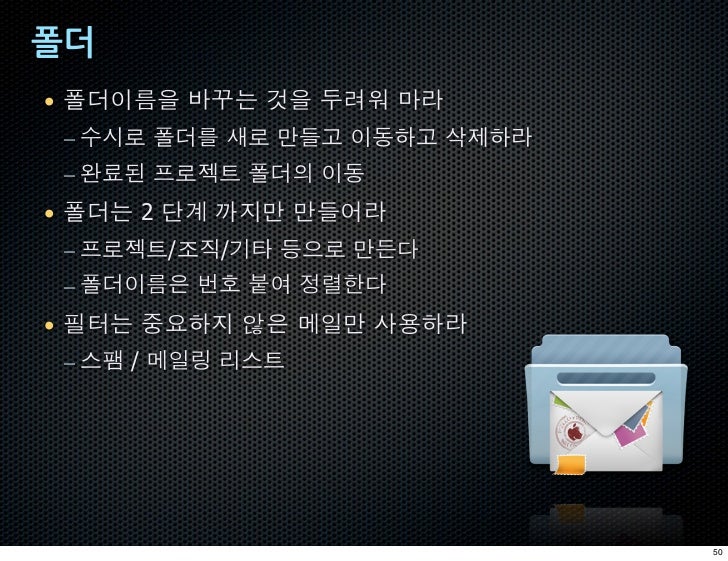 폴더

• 폴더이름을 바꾸는 것을 두려워 마라

– 수시로 폴더를 새로 만들고 이동하고 삭제하라

– 완료된 프로젝트 폴더의 이동

• 폴더는 2 단계 까지만 만들어라

– 프로젝트/조직/기타 등으로 만든다

– 폴더이름은 번호 붙여 정렬한다

• 필터는 중요하지 않은 메일만 사용하라

– 스팸 / 메일링 리스트

50